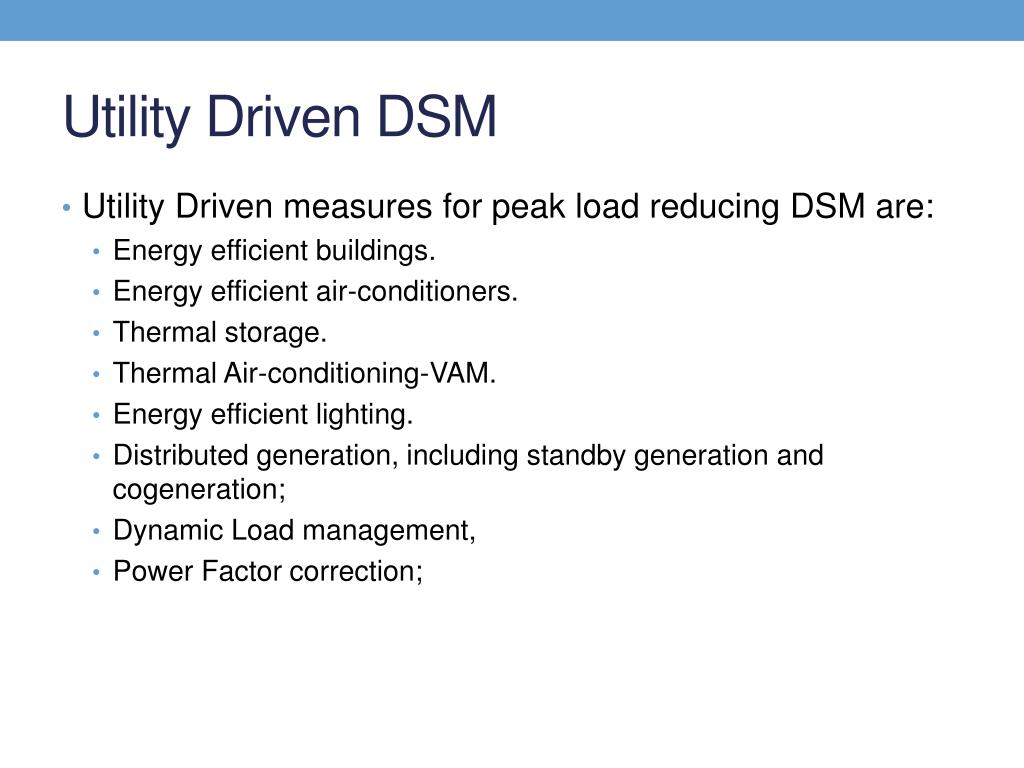 Utility Driven DSM

• Utility Driven measures for peak load reducing DSM are:
  • Energy efficient buildings.
  • Energy efficient air-conditioners.
  • Thermal storage.
  • Thermal Air-conditioning-VAM.
  • Energy efficient lighting.
  • Distributed generation, including standby generation and cogeneration;
  • Dynamic Load management,
  • Power Factor correction;